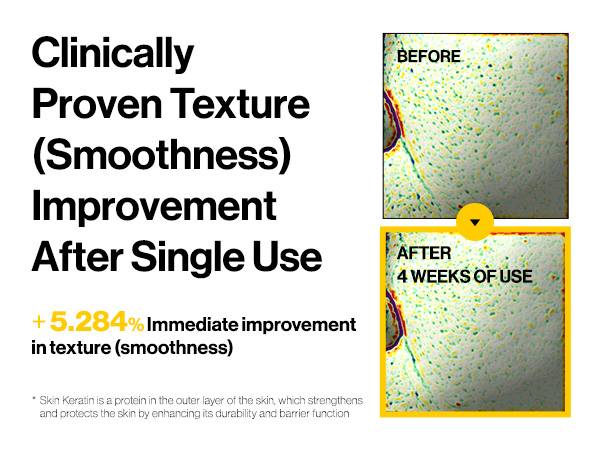 Clinically Proven Texture (Smoothness) Improvement After Single Use

+ 5.284% Immediate improvement in texture (smoothness)

* Skin Keratin is a protein in the outer layer of the skin, which strengthens and protects the skin by enhancing its durability and barrier function

BEFORE

AFTER
4 WEEKS OF USE